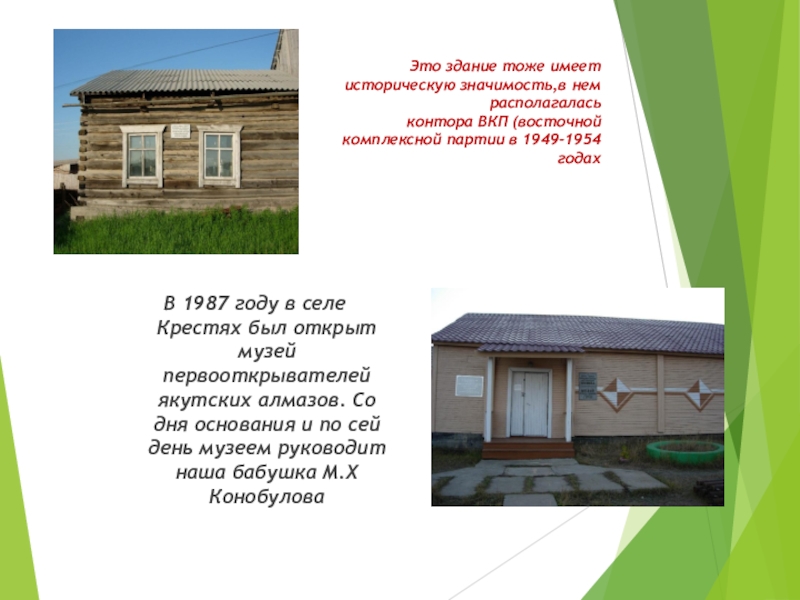 Это здание тоже имеет историческую значимость,в нем располагалась контора ВКП (восточной комплексной партии в 1949-1954 годах

В 1987 году в селе Крестях был открыт музей первооткрывателей якутских алмазов. Со дня основания и по сей день музеем руководит наша бабушка М.Х Конобулова